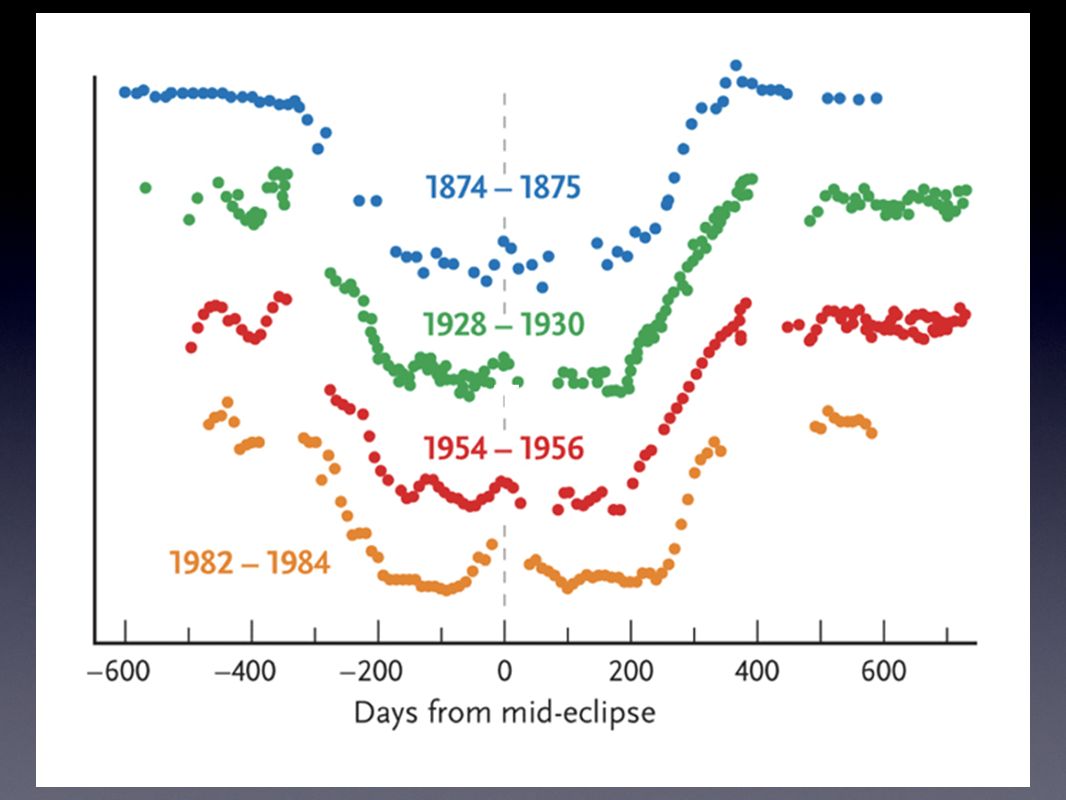 1874 – 1875

1928 – 1930

1954 – 1956

1982 – 1984

−600
−400
−200
0
200
400
600

Days from mid-eclipse